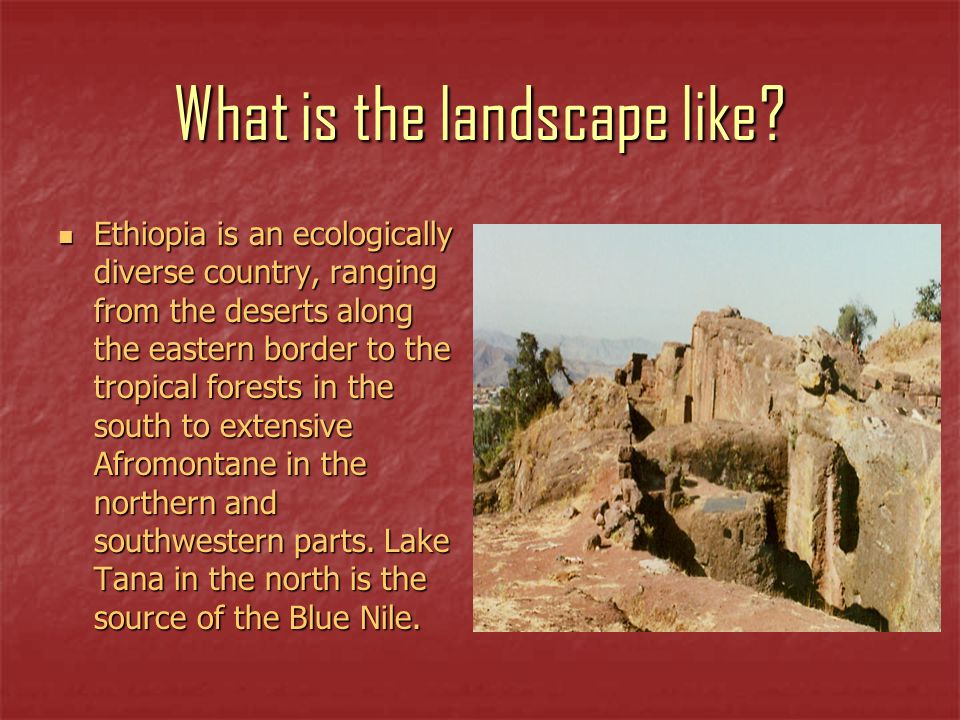 What is the landscape like?

■ Ethiopia is an ecologically diverse country, ranging from the deserts along the eastern border to the tropical forests in the south to extensive Afromontane in the northern and southwestern parts. Lake Tana in the north is the source of the Blue Nile.